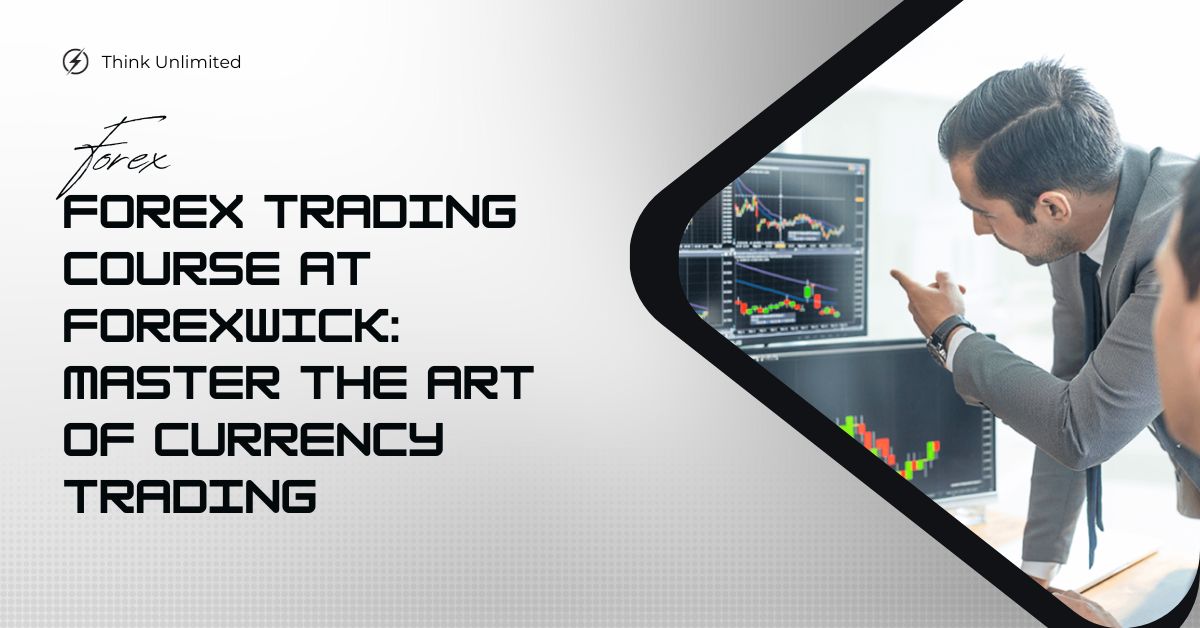 Think Unlimited

Forex

FOREX TRADING COURSE AT FOREXWICK: MASTER THE ART OF CURRENCY TRADING